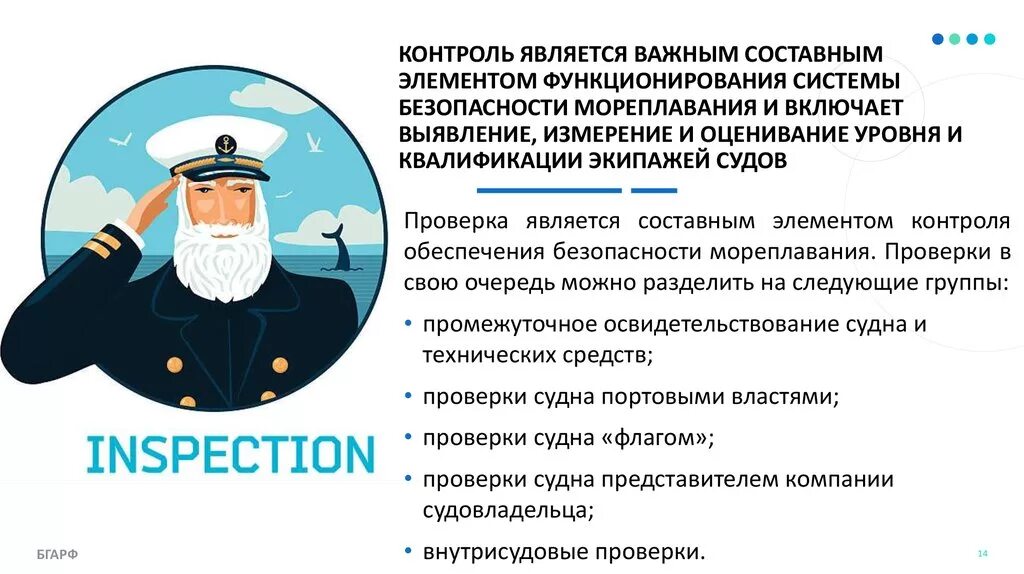 INSPECTION

КОНТРОЛЬ ЯВЛЯЕТСЯ ВАЖНЫМ СОСТАВНЫМ ЭЛЕМЕНТОМ ФУНКЦИОНИРОВАНИЯ СИСТЕМЫ БЕЗОПАСНОСТИ МОРЕПЛАВАНИЯ И ВКЛЮЧАЕТ ВЫЯВЛЕНИЕ, ИЗМЕРЕНИЕ И ОЦЕНИВАНИЕ УРОВНЯ И КВАЛИФИКАЦИИ ЭКИПАЖЕЙ СУДОВ

Проверка является составным элементом контроля обеспечения безопасности мореплавания. Проверки в свою очередь можно разделить на следующие группы:

• промежуточное освидетельствование судна и технических средств;
• проверки судна портовыми властями;
• проверки судна «флагом»;
• проверки судна представителем компании судовладельца;
• внутрисудовые проверки.

БГАРФ

14